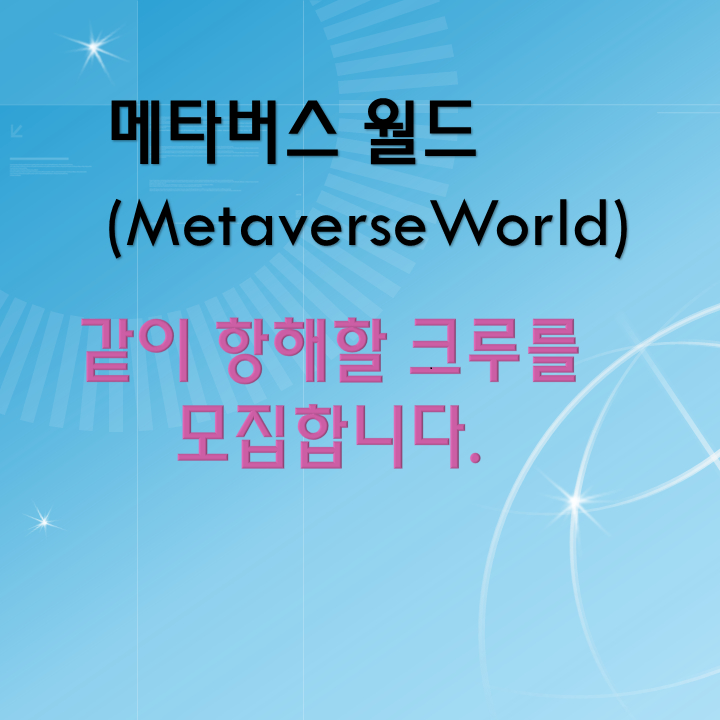 메타버스 월드
(MetaverseWorld)

같이 항해할 크루를
모집합니다.